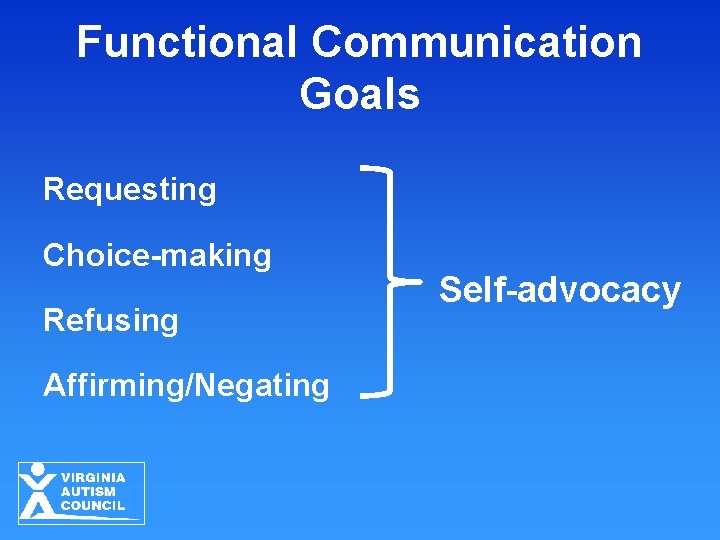 Functional Communication Goals

Requesting

Choice-making

Refusing

Affirming/Negating

Self-advocacy

VIRGINIA AUTISM COUNCIL